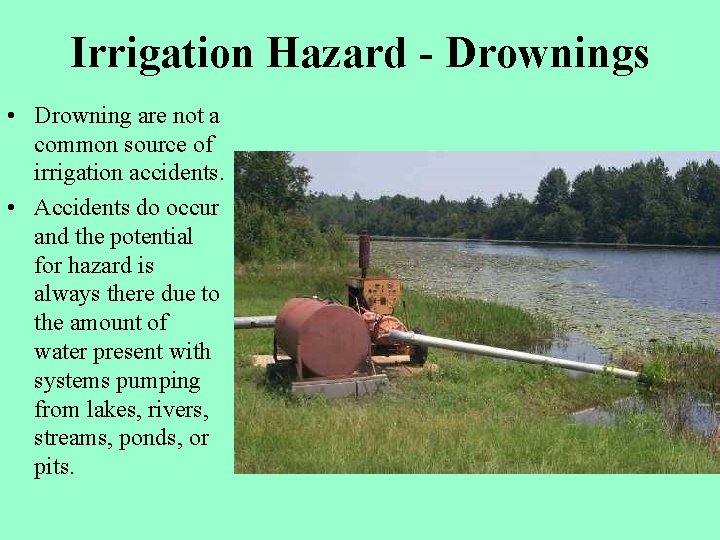 Irrigation Hazard - Drownings

• Drowning are not a common source of irrigation accidents.

• Accidents do occur and the potential for hazard is always there due to the amount of water present with systems pumping from lakes, rivers, streams, ponds, or pits.